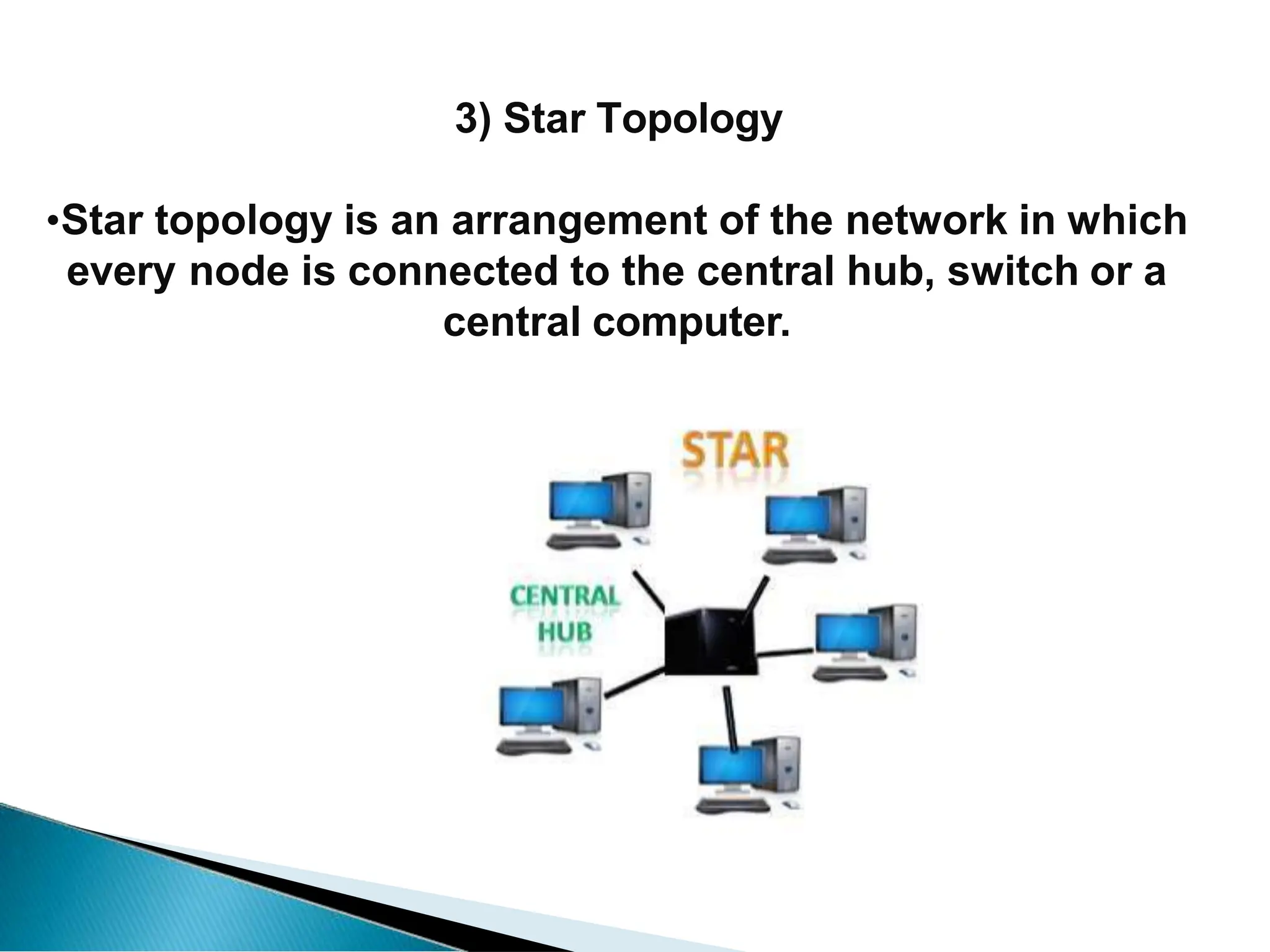 3) Star Topology

•Star topology is an arrangement of the network in which every node is connected to the central hub, switch or a central computer.

STAR

CENTRAL HUB